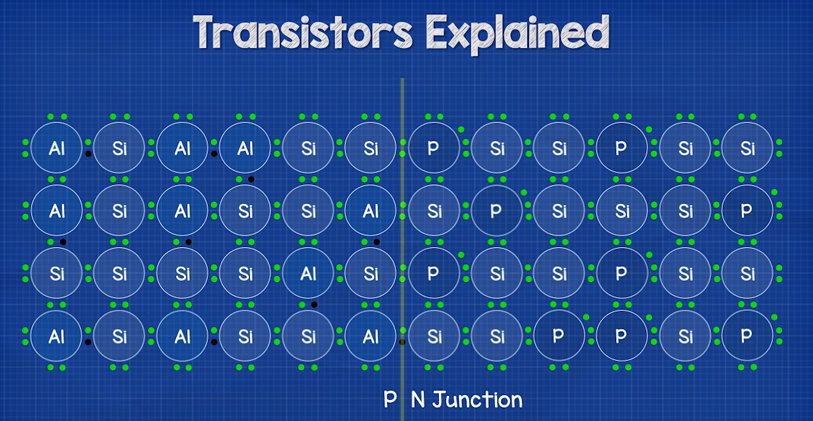 Transistors Explained

Al Si Al Al Si Si P Si Si P Si Si
Al Si Al Si Si Al Si P Si Si Si P
Si Si Si Si Al Si P Si Si P Si Si
Al Si Al Si Si Al Si Si P P Si P

P N Junction